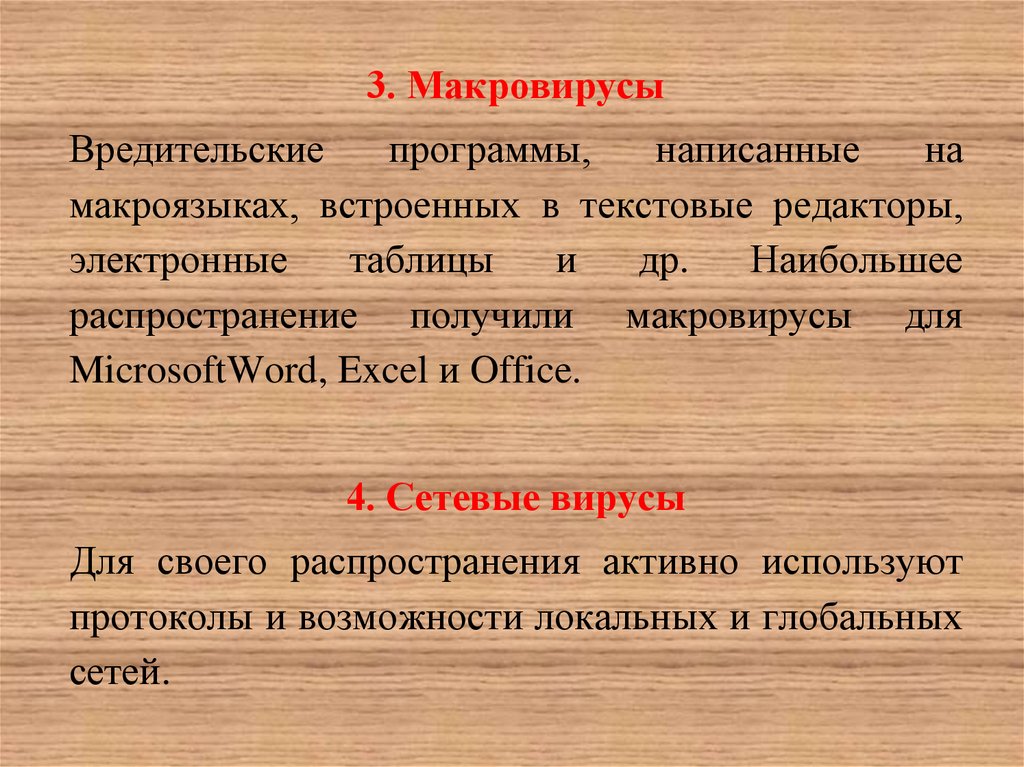 3. Макровирусы

Вредительские программы, написанные на макроязыках, встроенных в текстовые редакторы, электронные таблицы и др. Наибольшее распространение получили макровирусы для MicrosoftWord, Excel и Office.

4. Сетевые вирусы

Для своего распространения активно используют протоколы и возможности локальных и глобальных сетей.